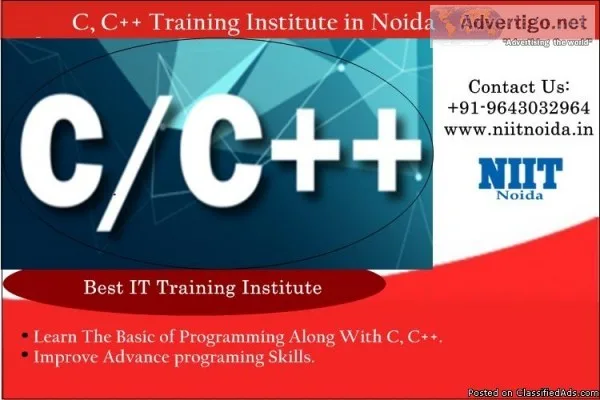 C, C++ Training Institute in Noida

Advertigo.net
"Advertising the world"

C/C++

Contact Us:
+91-9643032964
www.niitnoida.in

NIIT
Noida

Best IT Training Institute

• Learn The Basic of Programming Along With C, C++.
• Improve Advance programing Skills.

Posted on ClassifiedAds.com